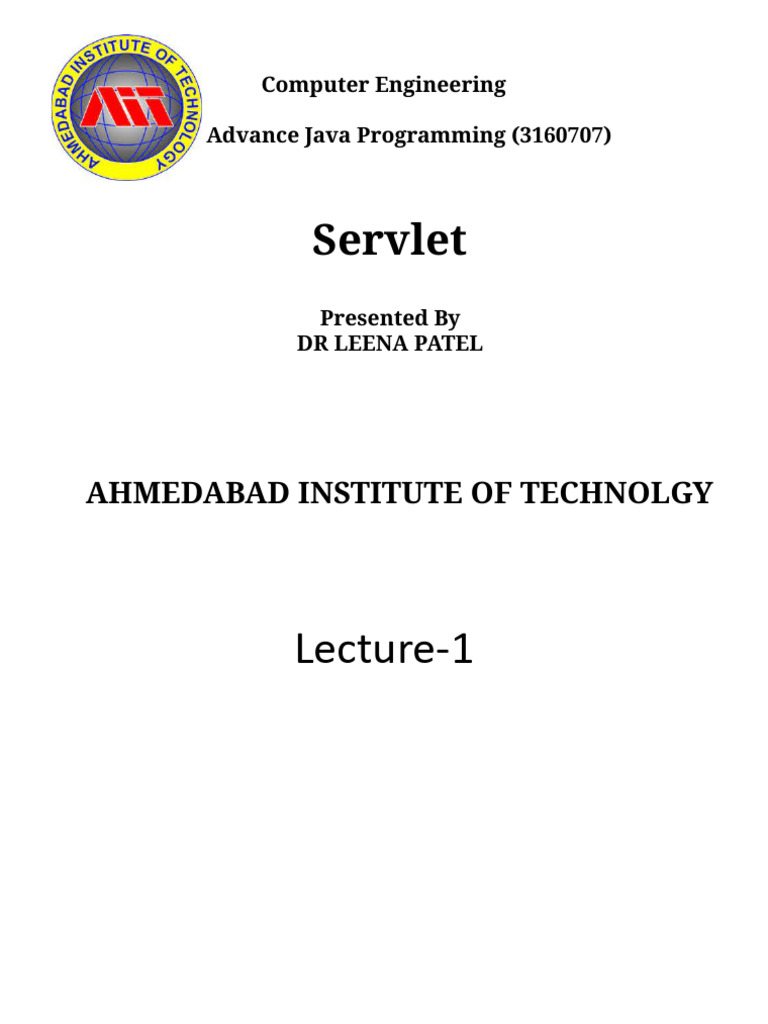 AHMEDABAD INSTITUTE OF TECHNOLOGY

AIT

Computer Engineering

Advance Java Programming (3160707)

Servlet

Presented By
DR LEENA PATEL

AHMEDABAD INSTITUTE OF TECHNOLGY

Lecture-1